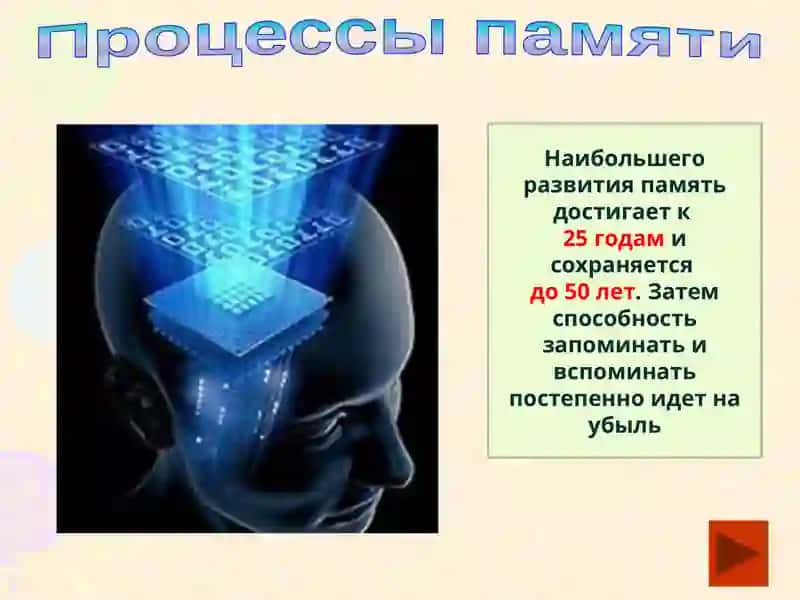 Процессы памяти

Наибольшего развития память достигает к 25 годам и сохраняется до 50 лет. Затем способность запоминать и вспоминать постепенно идет на убыль